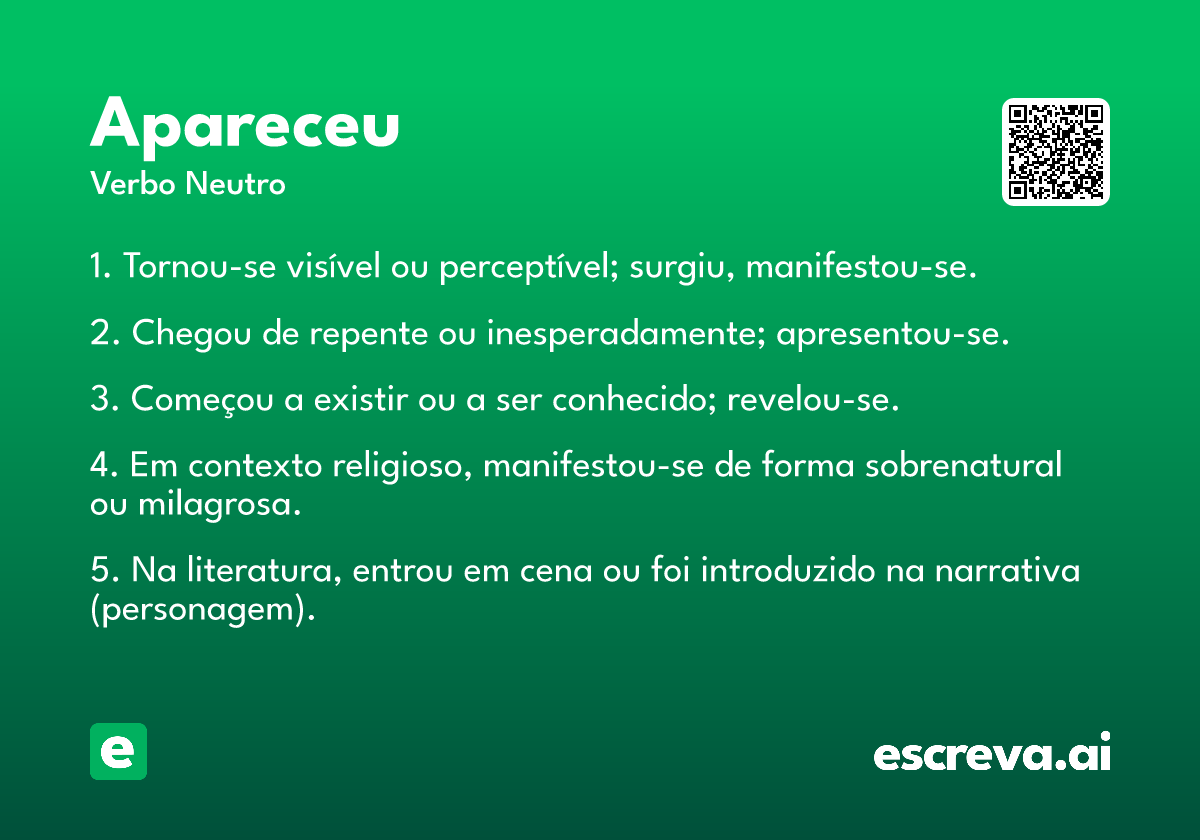 Apareceu
Verbo Neutro

1. Tornou-se visível ou perceptível; surgiu, manifestou-se.

2. Chegou de repente ou inesperadamente; apresentou-se.

3. Começou a existir ou a ser conhecido; revelou-se.

4. Em contexto religioso, manifestou-se de forma sobrenatural ou milagrosa.

5. Na literatura, entrou em cena ou foi introduzido na narrativa (personagem).

e

escreva.ai